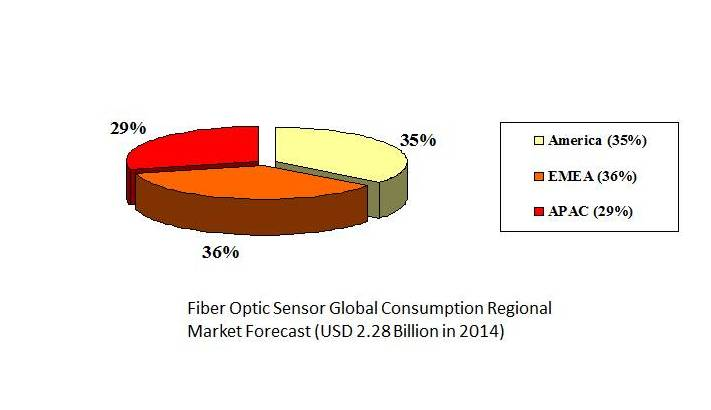 29%

35%

36%

America (35%)

EMEA (36%)

APAC (29%)

Fiber Optic Sensor Global Consumption Regional Market Forecast (USD 2.28 Billion in 2014)